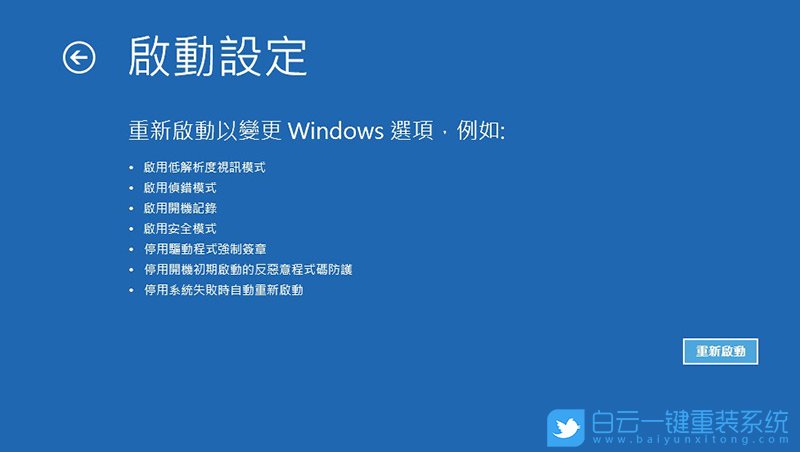 啟動設定

重新啟動以變更 Windows 選項，例如:

• 啟用低解析度視訊模式
• 啟用偵錯模式
• 啟用開機記錄
• 啟用安全模式
• 停用驅動程式強制簽章
• 停用開機初期啟動的反惡意程式碼防護
• 停用系統失敗時自動重新啟動

重新啟動

白云一键重装系统
www.baiyunxitong.com